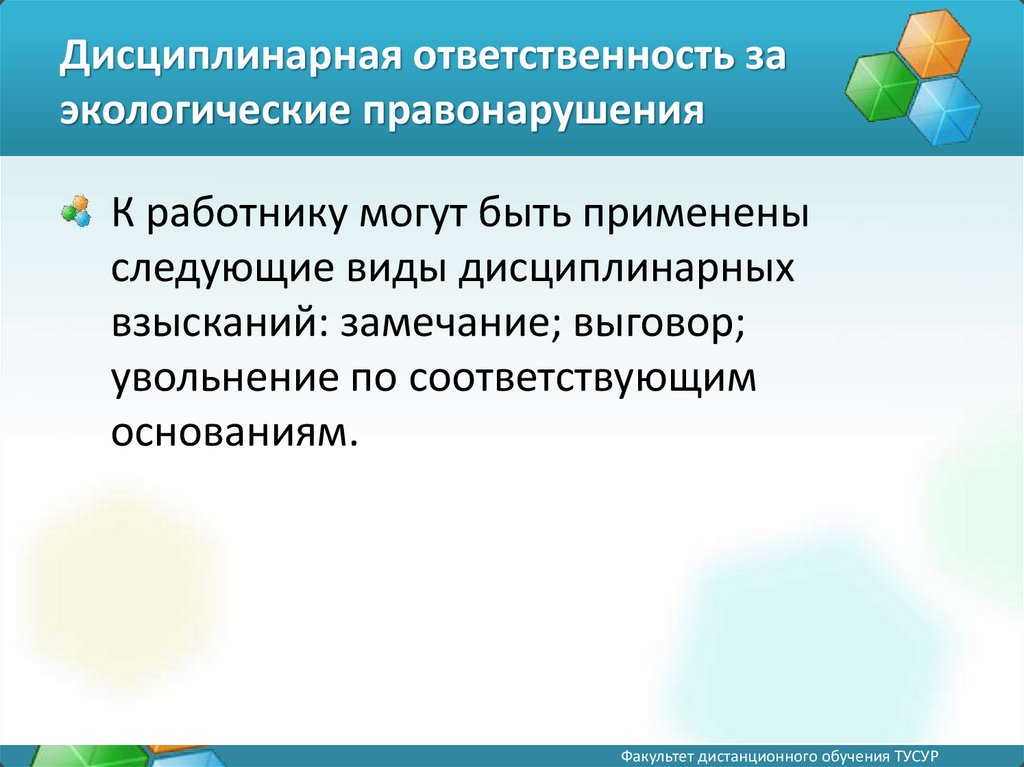 Дисциплинарная ответственность за экологические правонарушения

К работнику могут быть применены следующие виды дисциплинарных взысканий: замечание; выговор; увольнение по соответствующим основаниям.

Факультет дистанционного обучения ТУСУР